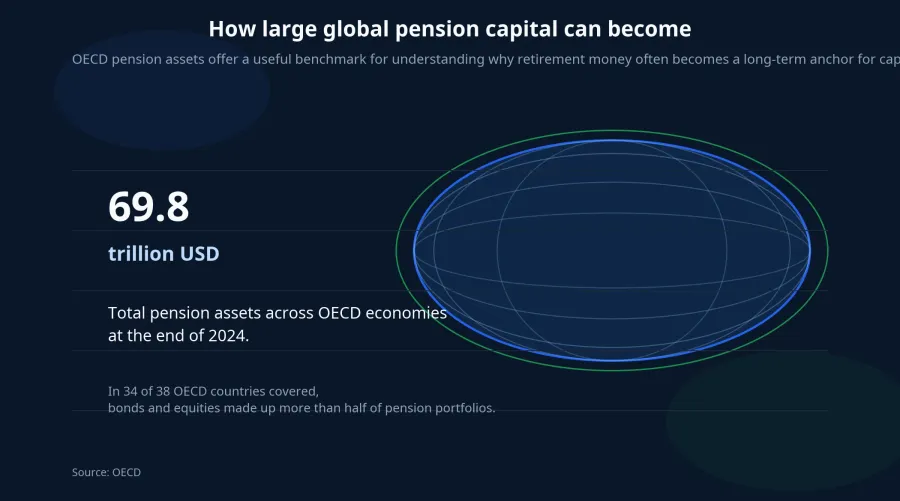 How large global pension capital can become

OECD pension assets offer a useful benchmark for understanding why retirement money often becomes a long-term anchor for cap

69.8

trillion USD

Total pension assets across OECD economies at the end of 2024.

In 34 of 38 OECD countries covered, bonds and equities made up more than half of pension portfolios.

Source: OECD